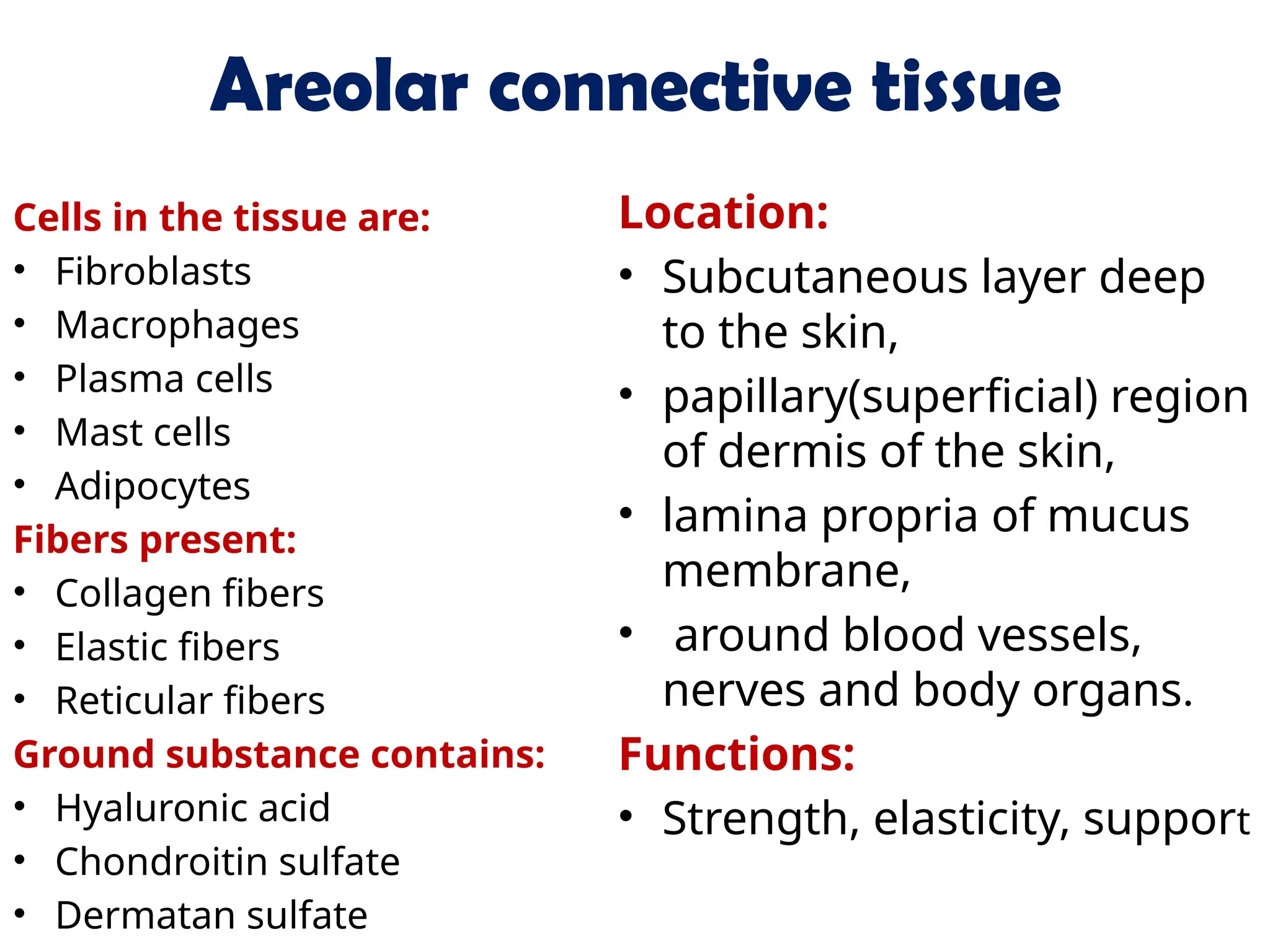 Areolar connective tissue

Cells in the tissue are:
• Fibroblasts
• Macrophages
• Plasma cells
• Mast cells
• Adipocytes

Fibers present:
• Collagen fibers
• Elastic fibers
• Reticular fibers

Ground substance contains:
• Hyaluronic acid
• Chondroitin sulfate
• Dermatan sulfate

Location:
• Subcutaneous layer deep to the skin,
• papillary(superficial) region of dermis of the skin,
• lamina propria of mucus membrane,
• around blood vessels, nerves and body organs.

Functions:
• Strength, elasticity, support